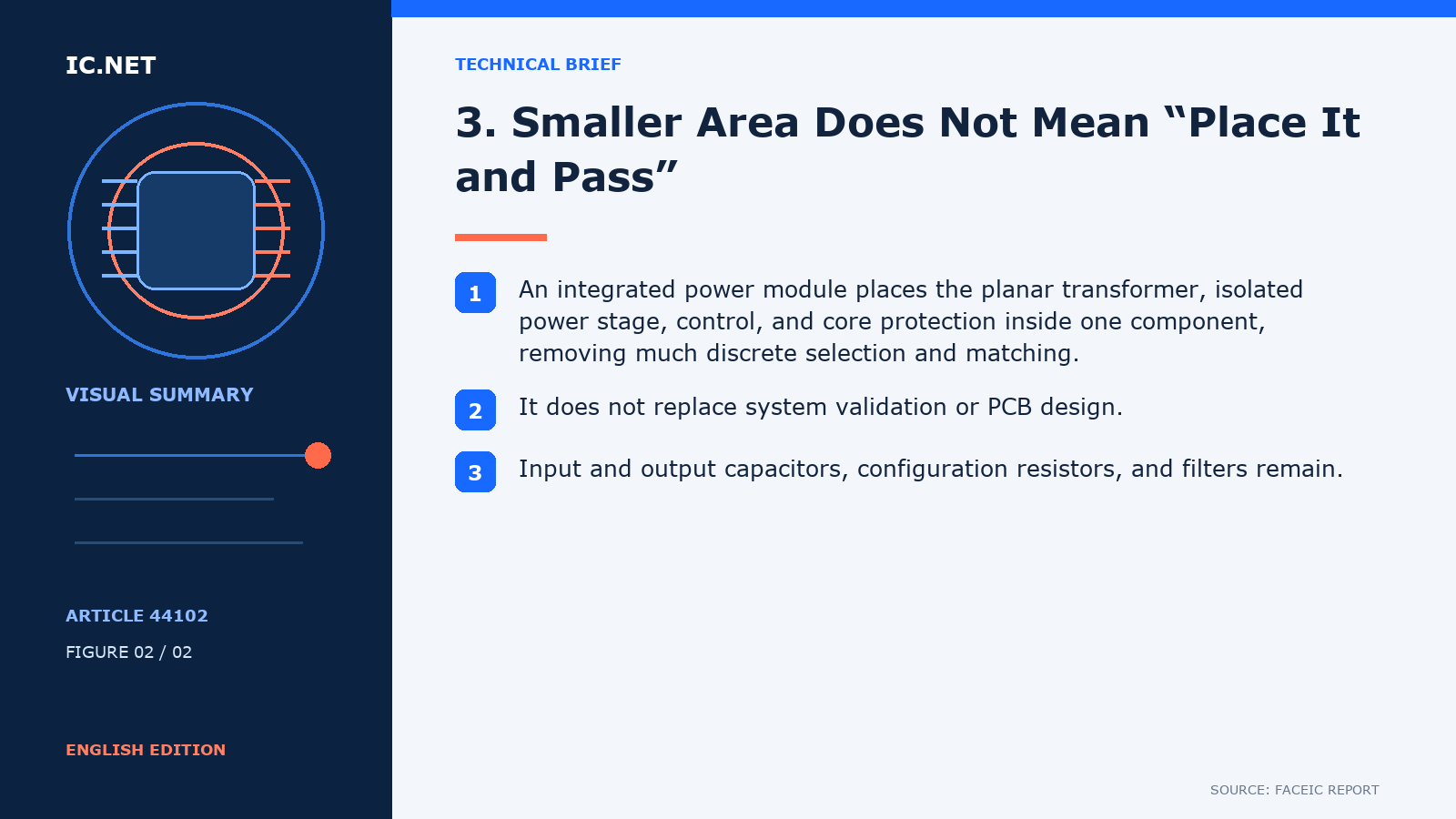 IC.NET

VISUAL SUMMARY

ARTICLE 44102

FIGURE 02 / 02

ENGLISH EDITION

TECHNICAL BRIEF

3. Smaller Area Does Not Mean “Place It and Pass”

1 An integrated power module places the planar transformer, isolated power stage, control, and core protection inside one component, removing much discrete selection and matching.

2 It does not replace system validation or PCB design.

3 Input and output capacitors, configuration resistors, and filters remain.

SOURCE: FACEIC REPORT